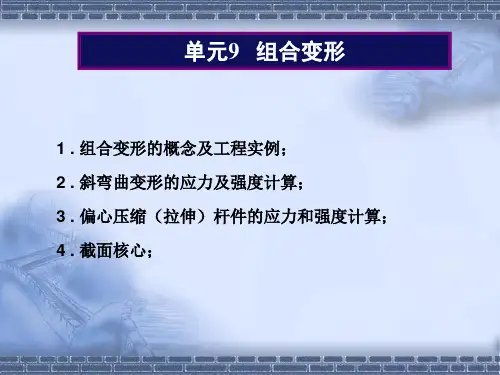 单元9　组合变形

1．组合变形的概念及工程实例；

2．斜弯曲变形的应力及强度计算；

3．偏心压缩（拉伸）杆件的应力和强度计算；

4．截面核心；